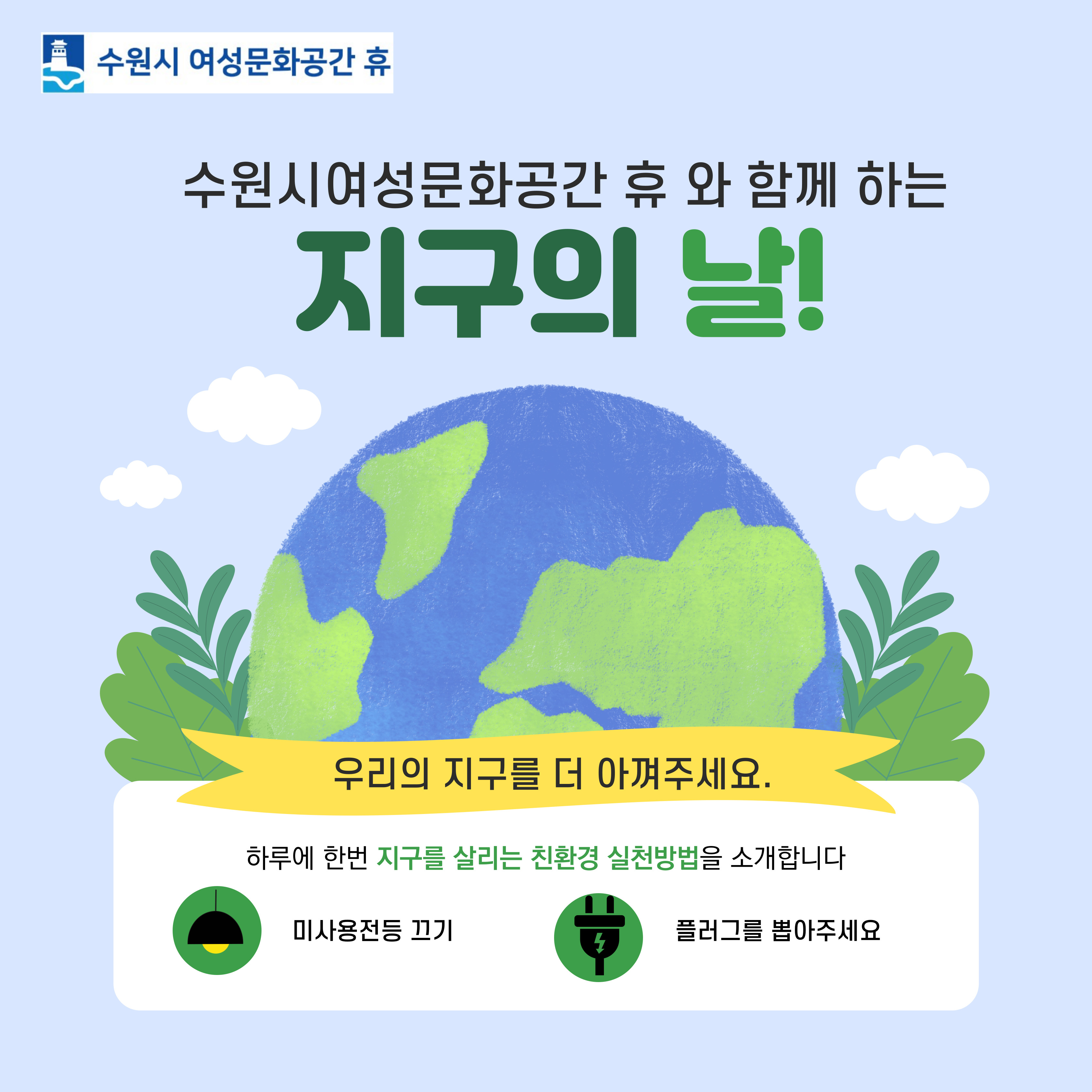 수원시 여성문화공간 휴

수원시여성문화공간 휴 와 함께 하는

지구의 날!

우리의 지구를 더 아껴주세요.

하루에 한번 지구를 살리는 친환경 실천방법을 소개합니다

미사용전등 끄기

플러그를 뽑아주세요